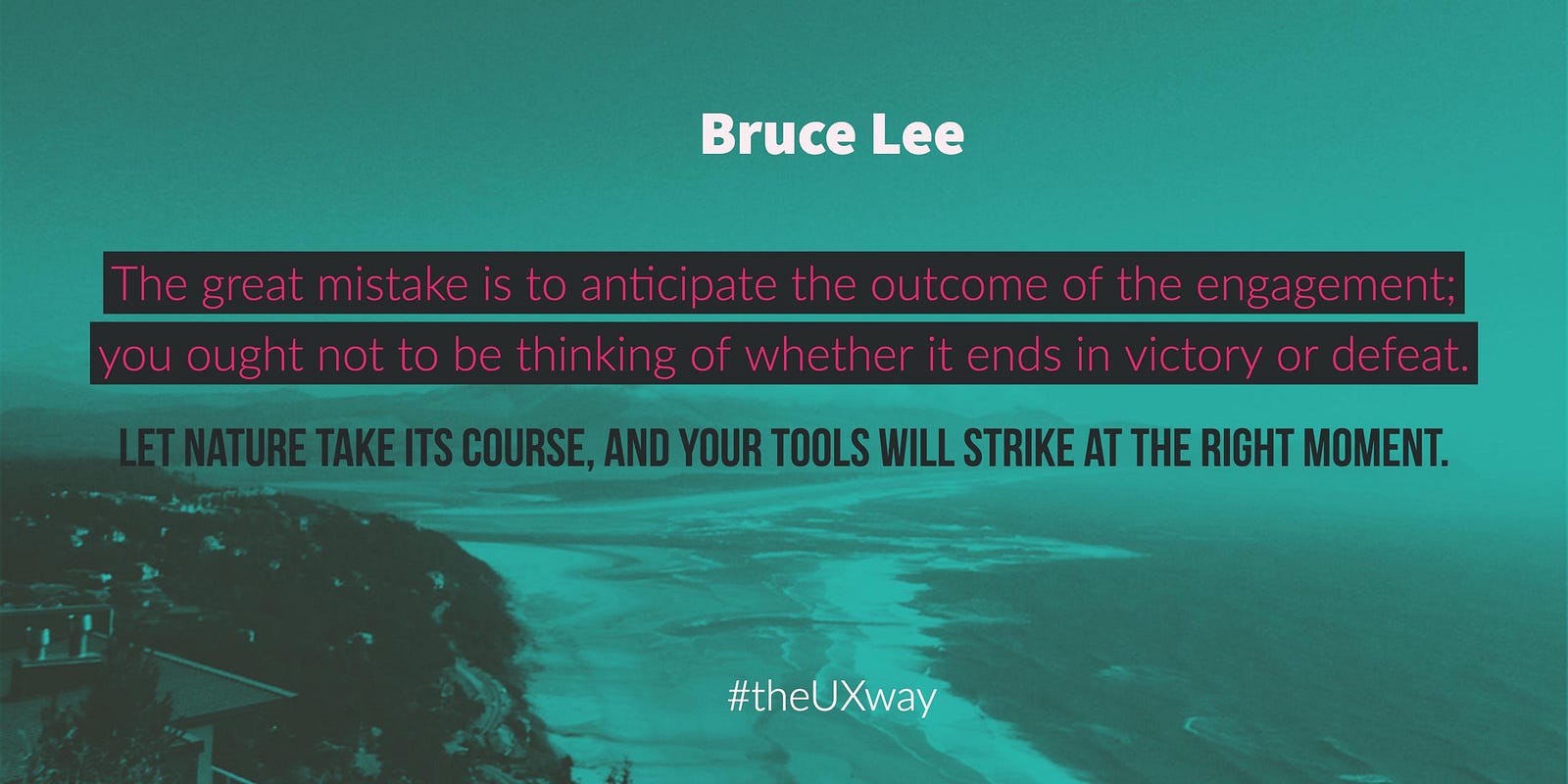 Bruce Lee

The great mistake is to anticipate the outcome of the engagement; you ought not to be thinking of whether it ends in victory or defeat.

LET NATURE TAKE ITS COURSE, AND YOUR TOOLS WILL STRIKE AT THE RIGHT MOMENT.

#theUXway